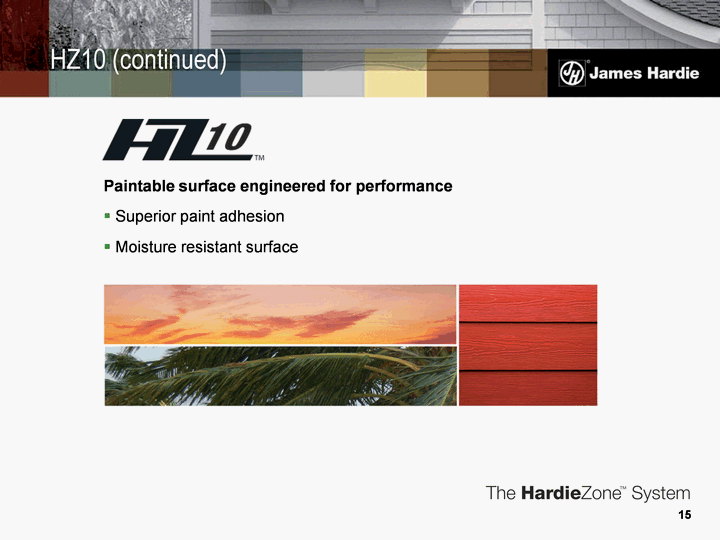 HZ10 (continued)

JH James Hardie

HZ10™

Paintable surface engineered for performance

▪ Superior paint adhesion

▪ Moisture resistant surface

The HardieZone™ System

15